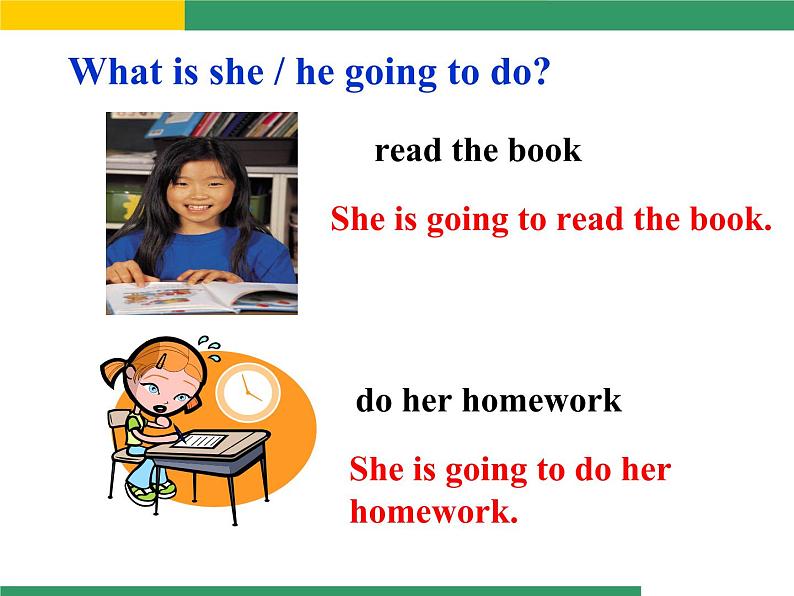 What is she / he going to do?

read the book

She is going to read the book.

do her homework

She is going to do her homework.